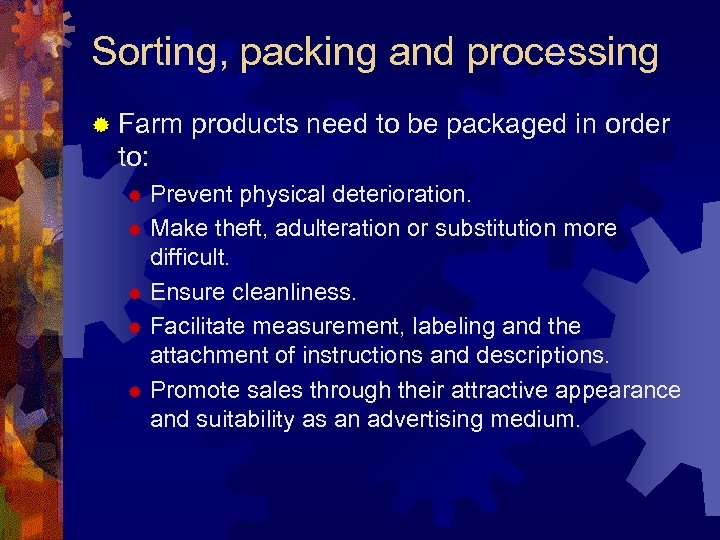 Sorting, packing and processing

Farm products need to be packaged in order to:

Prevent physical deterioration.

Make theft, adulteration or substitution more difficult.

Ensure cleanliness.

Facilitate measurement, labeling and the attachment of instructions and descriptions.

Promote sales through their attractive appearance and suitability as an advertising medium.